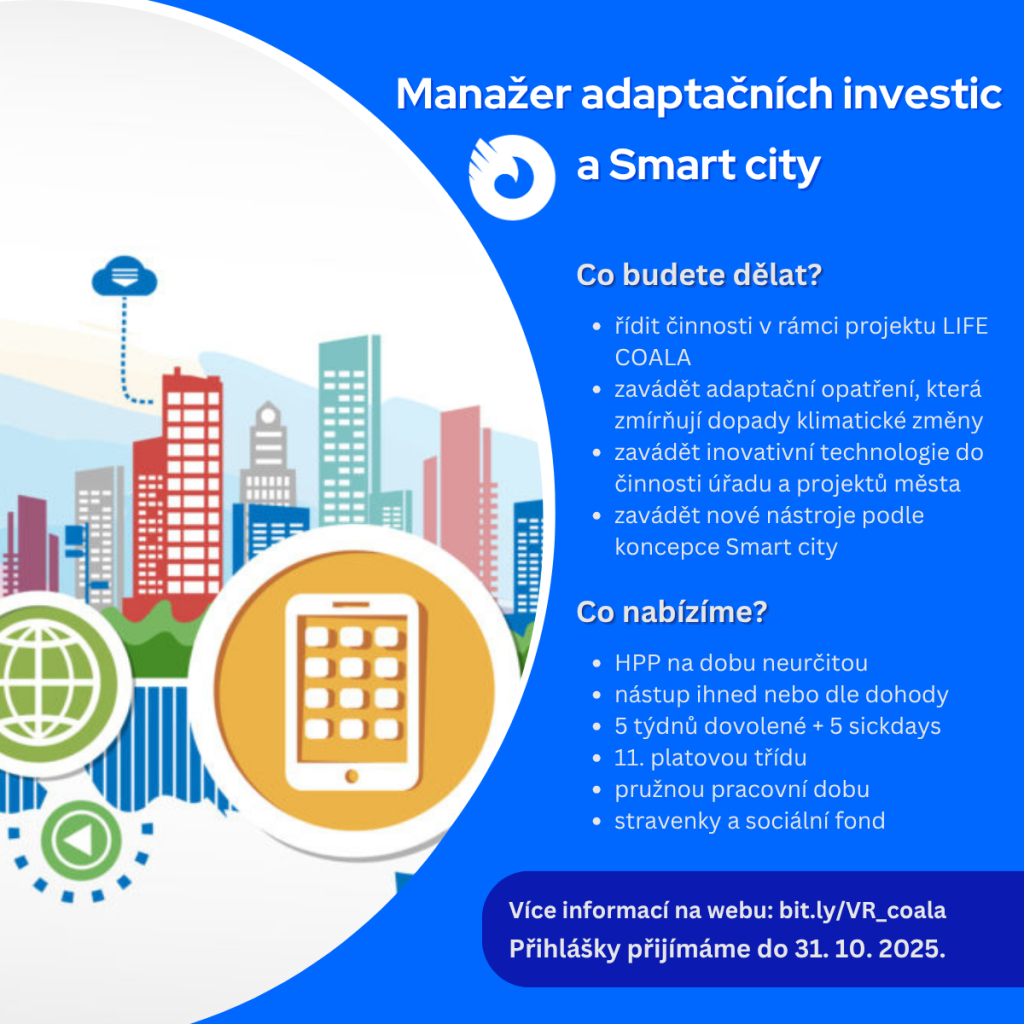 Manažer adaptačních investic a Smart city

Co budete dělat?

- řídit činnosti v rámci projektu LIFE COALA
- zavádět adaptační opatření, která zmírňují dopady klimatické změny
- zavádět inovativní technologie do činnosti úřadu a projektů města
- zavádět nové nástroje podle koncepce Smart city

Co nabízíme?

- HPP na dobu neurčitou
- nástup ihned nebo dle dohody
- 5 týdnů dovolené + 5 sickdays
- 11. platovou třídu
- pružnou pracovní dobu
- stravenky a sociální fond

Více informací na webu: bit.ly/VR_coala
Přihlášky přijímáme do 31. 10. 2025.